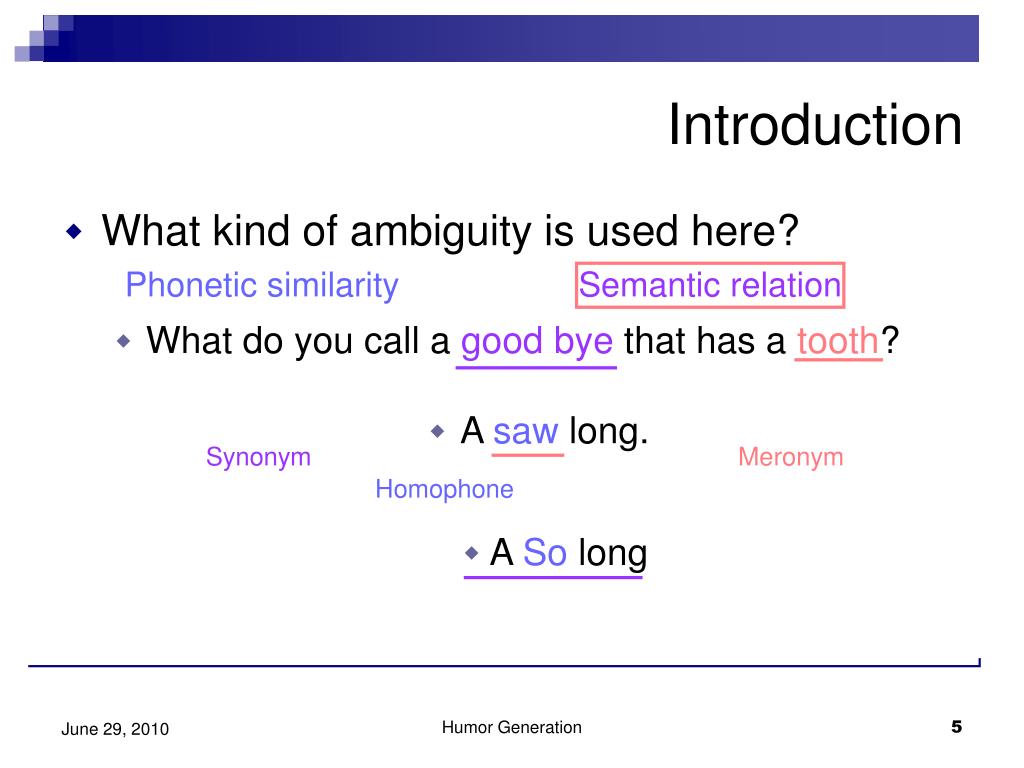 Introduction

What kind of ambiguity is used here?

Phonetic similarity

Semantic relation

What do you call a good bye that has a tooth?

A saw long.

Synonym

Meronym

Homophone

A So long

June 29, 2010

Humor Generation

5